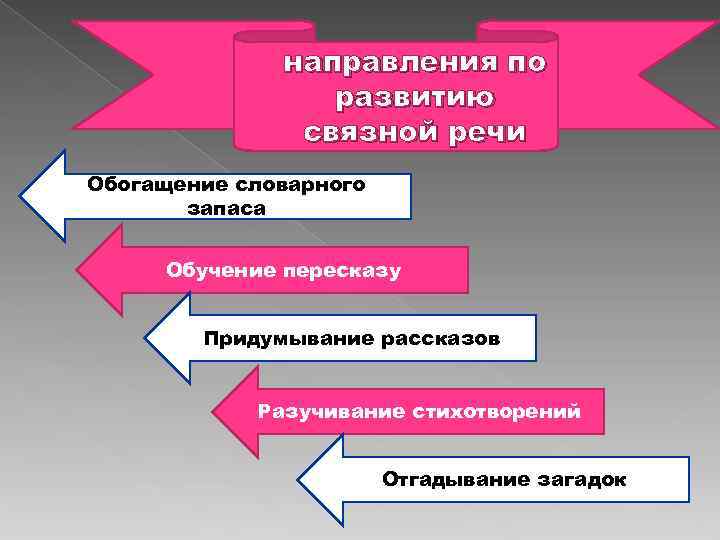 направления по развитию связной речи

Обогащение словарного запаса

Обучение пересказу

Придумывание рассказов

Разучивание стихотворений

Отгадывание загадок